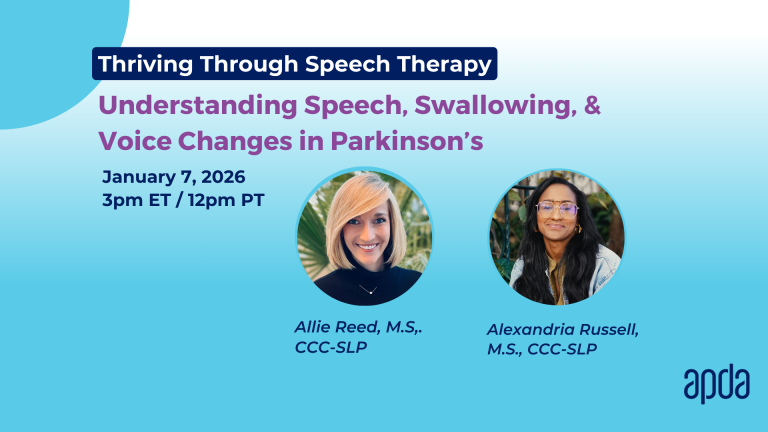 Thriving Through Speech Therapy

Understanding Speech, Swallowing, & Voice Changes in Parkinson's

January 7, 2026
3pm ET / 12pm PT

Allie Reed, M.S,.
CCC-SLP

Alexandria Russell,
M.S., CCC-SLP

apda